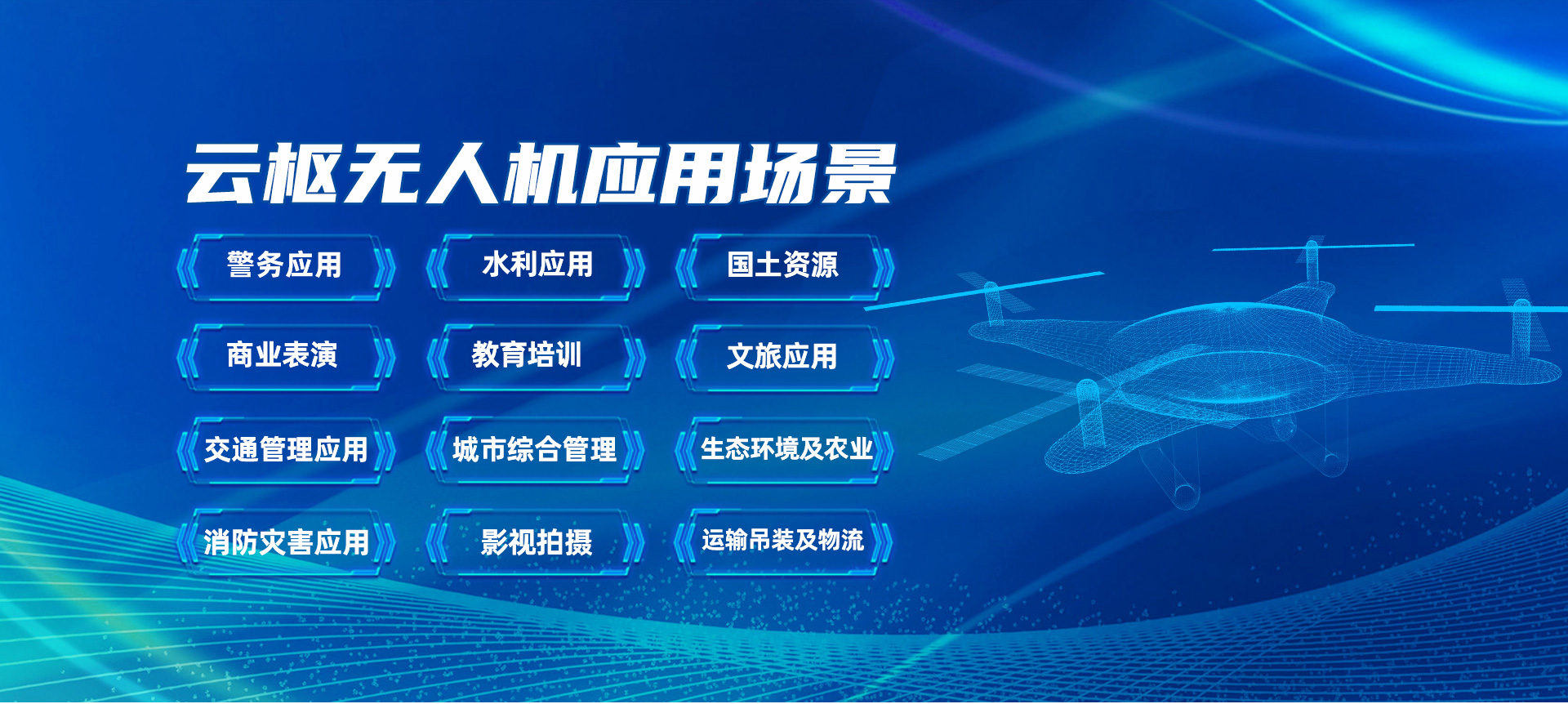 云枢无人机应用场景

警务应用
水利应用
国土资源
商业表演
教育培训
文旅应用
交通管理应用
城市综合管理
生态环境及农业
消防灾害应用
影视拍摄
运输吊装及物流